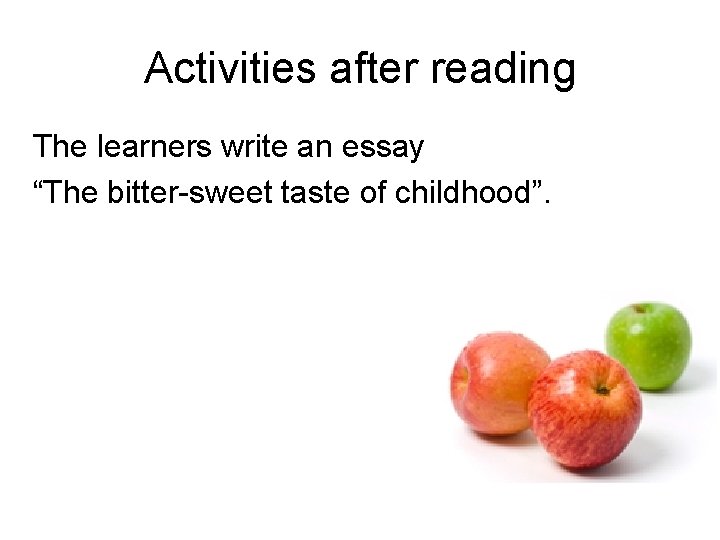 Activities after reading

The learners write an essay
“The bitter-sweet taste of childhood”.